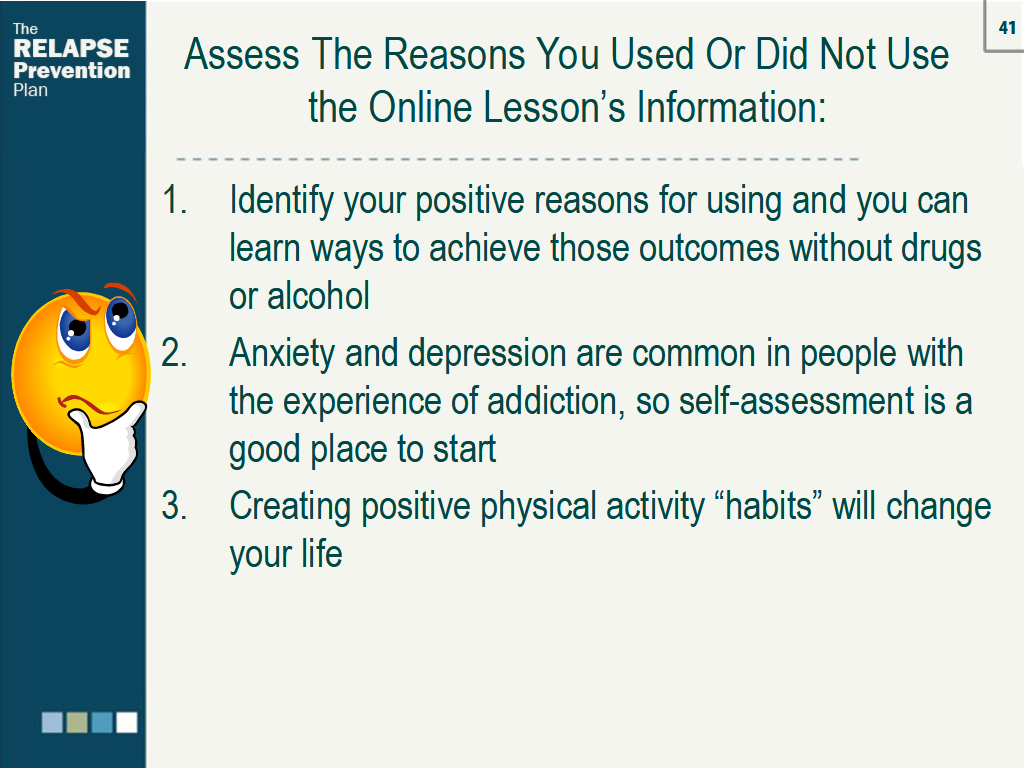 The RELAPSE Prevention Plan

41

Assess The Reasons You Used Or Did Not Use the Online Lesson's Information:

1. Identify your positive reasons for using and you can learn ways to achieve those outcomes without drugs or alcohol
2. Anxiety and depression are common in people with the experience of addiction, so self-assessment is a good place to start
3. Creating positive physical activity "habits" will change your life